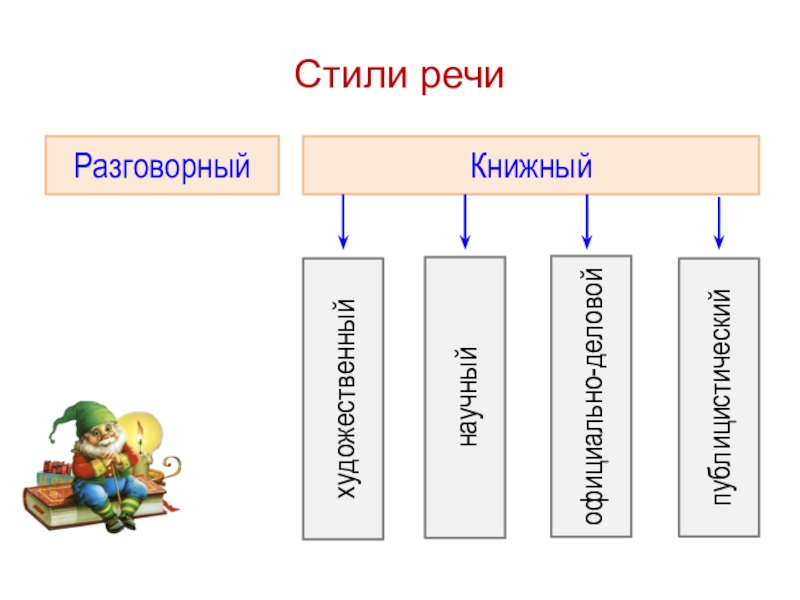 Стили речи

Разговорный

Книжный

художественный

научный

официально-деловой

публицистический